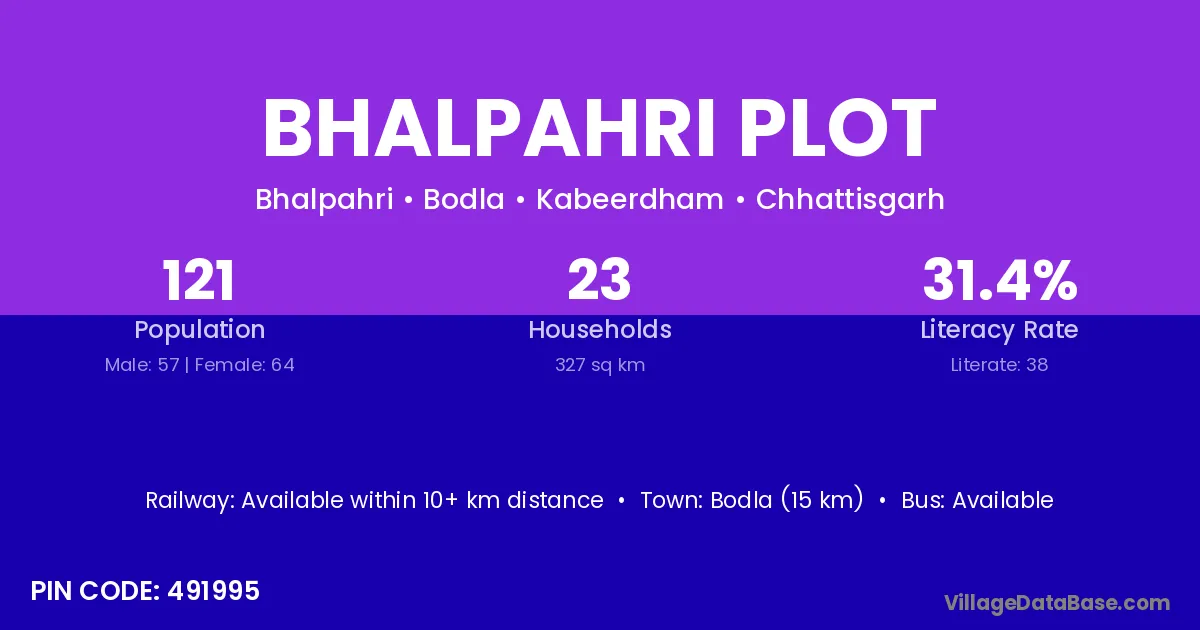 BHALPAHRI PLOT

Bhalpahri • Bodla • Kabeerdham • Chhattisgarh

121
Population
Male: 57 | Female: 64

23
Households
327 sq km

31.4%
Literacy Rate
Literate: 38

Railway: Available within 10+ km distance • Town: Bodla (15 km) • Bus: Available

PIN CODE: 491995

VillageDataBase.com